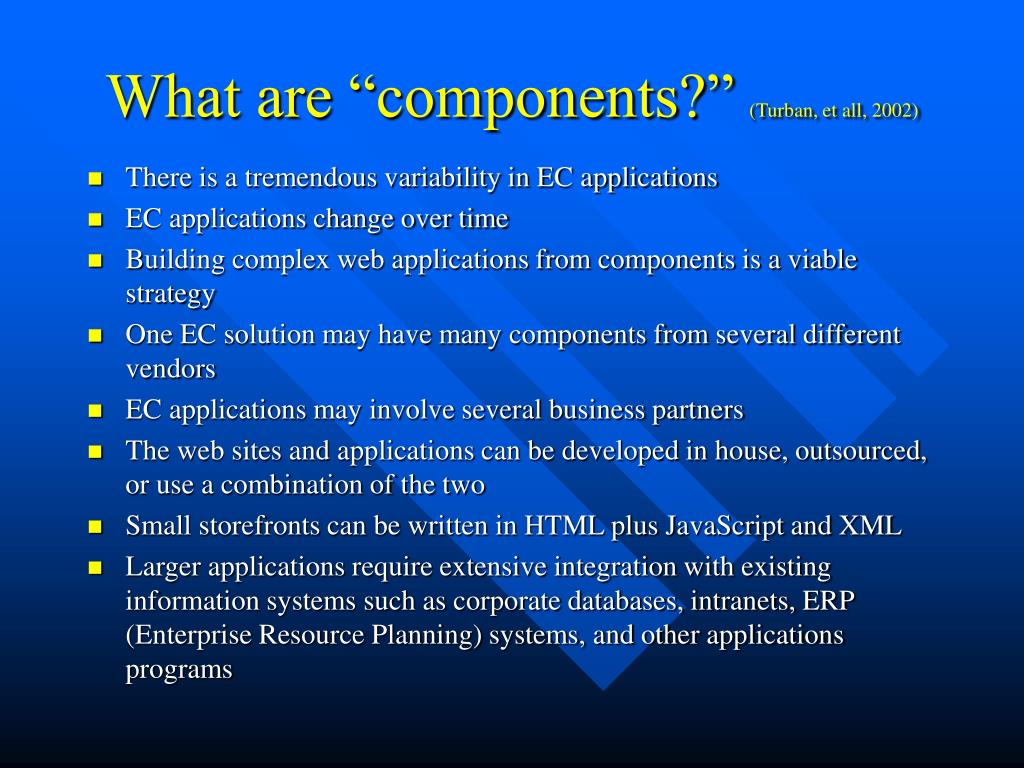 What are “components?” (Turban, et all, 2002)

- There is a tremendous variability in EC applications
- EC applications change over time
- Building complex web applications from components is a viable strategy
- One EC solution may have many components from several different vendors
- EC applications may involve several business partners
- The web sites and applications can be developed in house, outsourced, or use a combination of the two
- Small storefronts can be written in HTML plus JavaScript and XML
- Larger applications require extensive integration with existing information systems such as corporate databases, intranets, ERP (Enterprise Resource Planning) systems, and other applications programs